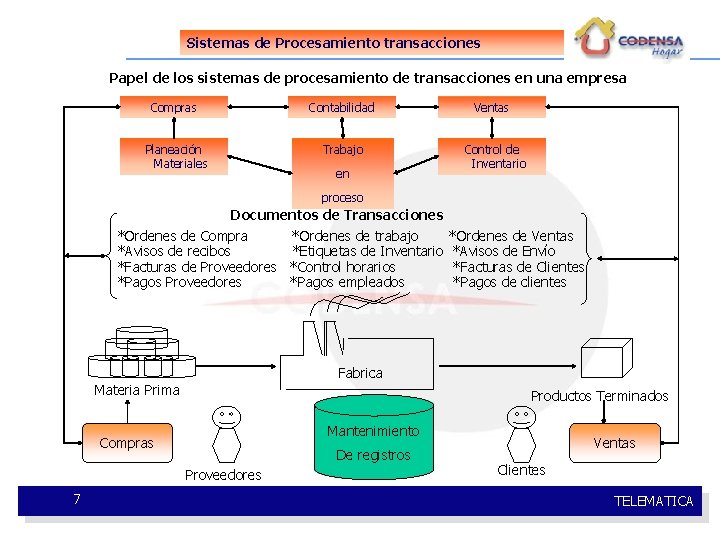 Sistemas de Procesamiento transacciones

CODENSA Hogar

Papel de los sistemas de procesamiento de transacciones en una empresa

Compras

Contabilidad

Ventas

Planeación Materiales

Trabajo en proceso

Control de Inventario

Documentos de Transacciones

*Ordenes de Compra
*Avisos de recibos
*Facturas de Proveedores
*Pagos Proveedores

*Ordenes de trabajo
*Etiquetas de Inventario
*Control horarios
*Pagos empleados

*Ordenes de Ventas
*Avisos de Envío
*Facturas de Clientes
*Pagos de clientes

CODENSA

Materia Prima

Fabrica

Productos Terminados

Compras

Proveedores

Mantenimiento De registros

Clientes

Ventas

7

TELEMATICA